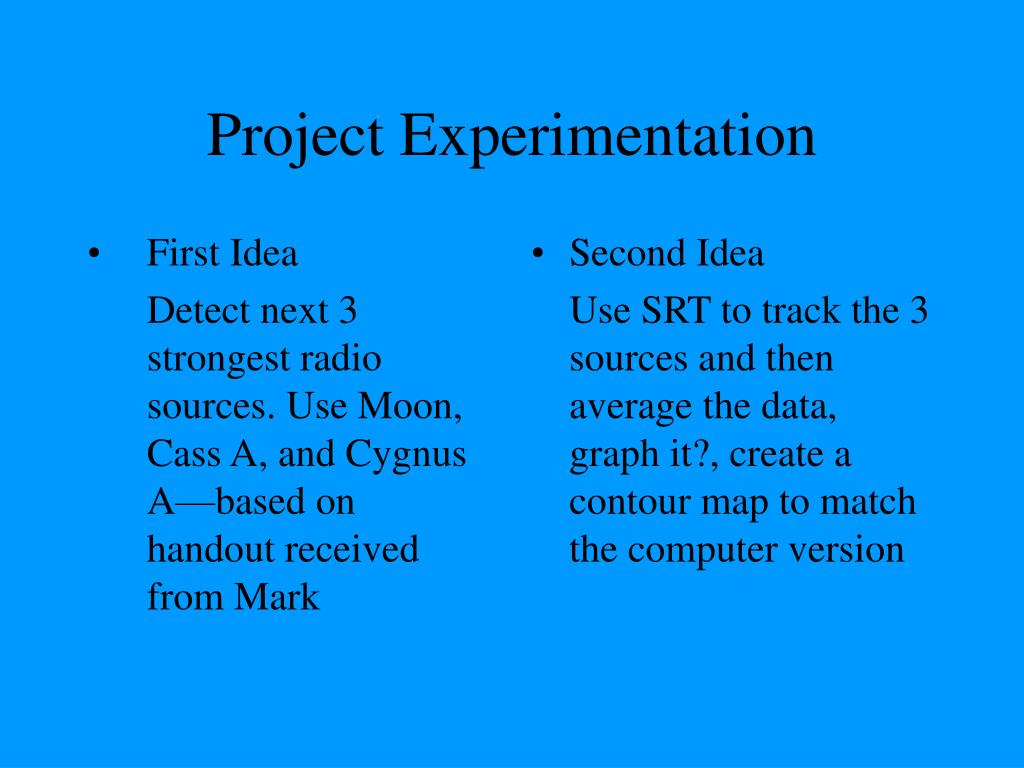 Project Experimentation

• First Idea

Detect next 3 strongest radio sources. Use Moon, Cass A, and Cygnus A—based on handout received from Mark

• Second Idea

Use SRT to track the 3 sources and then average the data, graph it?, create a contour map to match the computer version